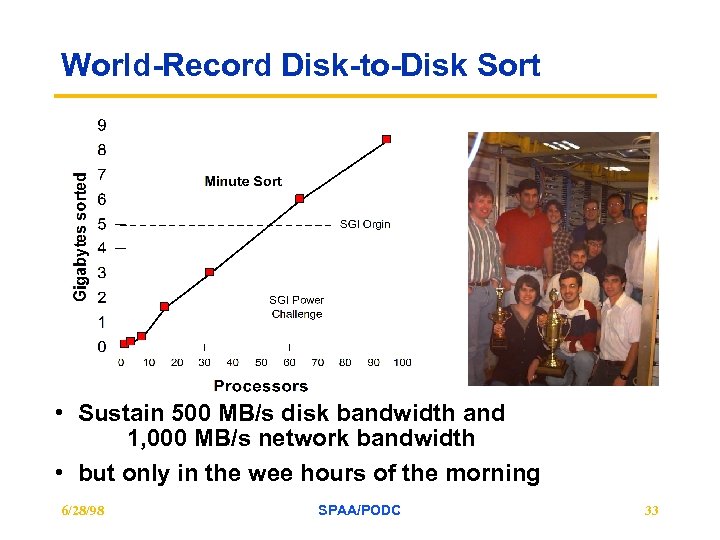 World-Record Disk-to-Disk Sort

Gigabytes sorted

9
8
7
6
5
4
3
2
1
0

Minute Sort

SGI Orgin

SGI Power Challenge

0 10 20 30 40 50 60 70 80 90 100

Processors

• Sustain 500 MB/s disk bandwidth and 1,000 MB/s network bandwidth

• but only in the wee hours of the morning

6/28/98

SPAA/PODC

33